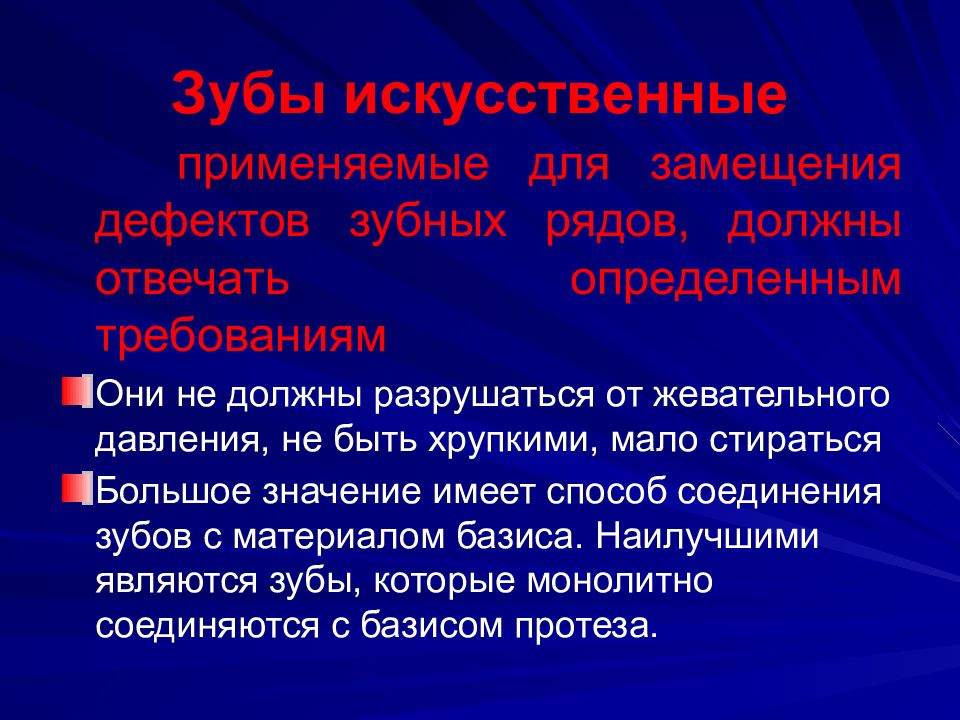 Зубы искусственные

применяемые для замещения дефектов зубных рядов, должны отвечать определенным требованиям

Они не должны разрушаться от жевательного давления, не быть хрупкими, мало стираться

Большое значение имеет способ соединения зубов с материалом базиса. Наилучшими являются зубы, которые монолитно соединяются с базисом протеза.